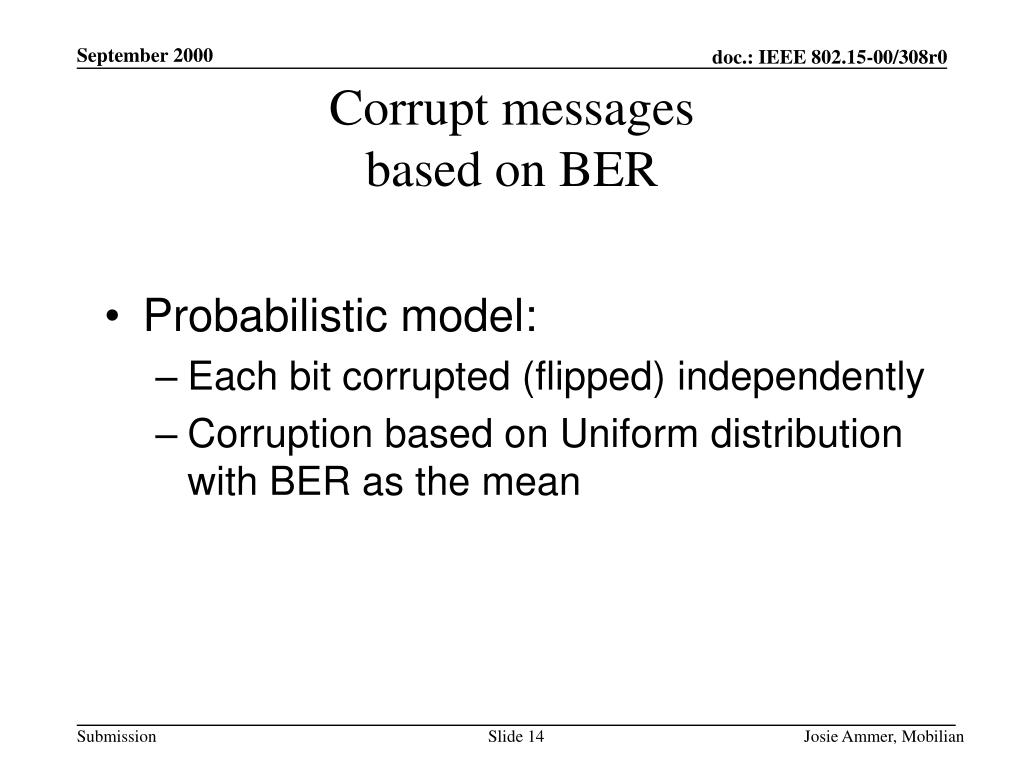 September 2000

doc.: IEEE 802.15-00/308r0

Corrupt messages based on BER

• Probabilistic model:
– Each bit corrupted (flipped) independently
– Corruption based on Uniform distribution with BER as the mean

Submission

Slide 14

Josie Ammer, Mobilian